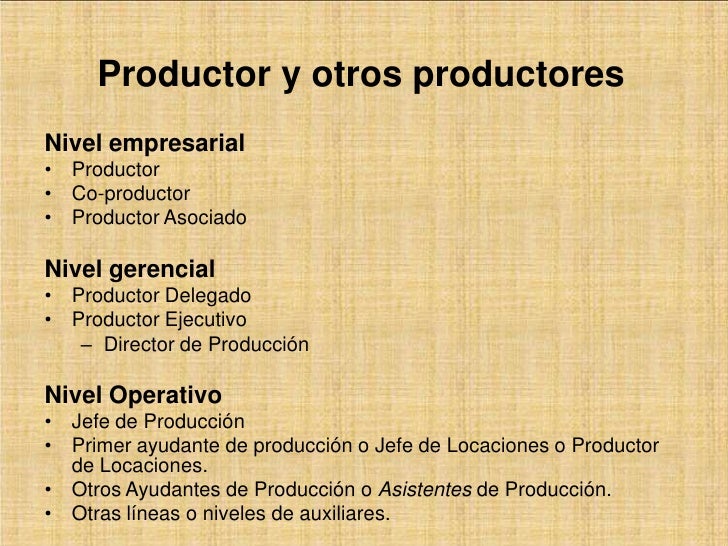 Productor y otros productores

Nivel empresarial
• Productor
• Co-productor
• Productor Asociado

Nivel gerencial
• Productor Delegado
• Productor Ejecutivo
– Director de Producción

Nivel Operativo
• Jefe de Producción
• Primer ayudante de producción o Jefe de Locaciones o Productor de Locaciones.
• Otros Ayudantes de Producción o Asistentes de Producción.
• Otras líneas o niveles de auxiliares.